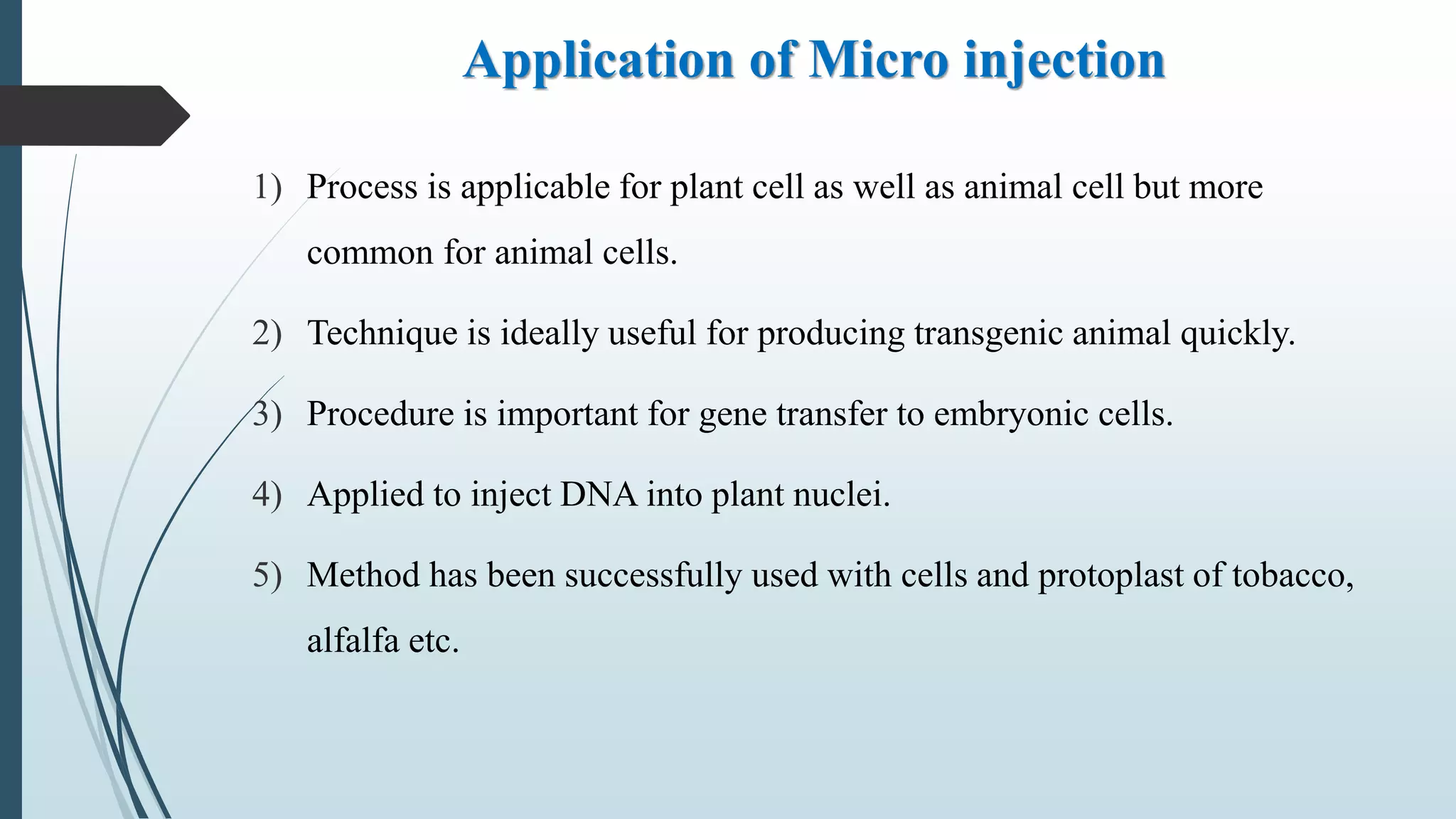 Application of Micro injection

1) Process is applicable for plant cell as well as animal cell but more common for animal cells.

2) Technique is ideally useful for producing transgenic animal quickly.

3) Procedure is important for gene transfer to embryonic cells.

4) Applied to inject DNA into plant nuclei.

5) Method has been successfully used with cells and protoplast of tobacco, alfalfa etc.